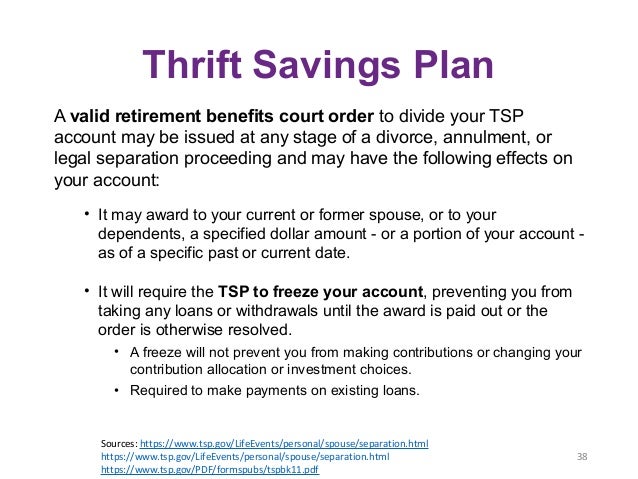 Thrift Savings Plan

A valid retirement benefits court order to divide your TSP account may be issued at any stage of a divorce, annulment, or legal separation proceeding and may have the following effects on your account:

• It may award to your current or former spouse, or to your dependents, a specified dollar amount - or a portion of your account - as of a specific past or current date.

• It will require the TSP to freeze your account, preventing you from taking any loans or withdrawals until the award is paid out or the order is otherwise resolved.
  • A freeze will not prevent you from making contributions or changing your contribution allocation or investment choices.
  • Required to make payments on existing loans.

Sources: https://www.tsp.gov/LifeEvents/personal/spouse/separation.html
https://www.tsp.gov/LifeEvents/personal/spouse/separation.html
https://www.tsp.gov/PDF/formspubs/tspbk11.pdf

38